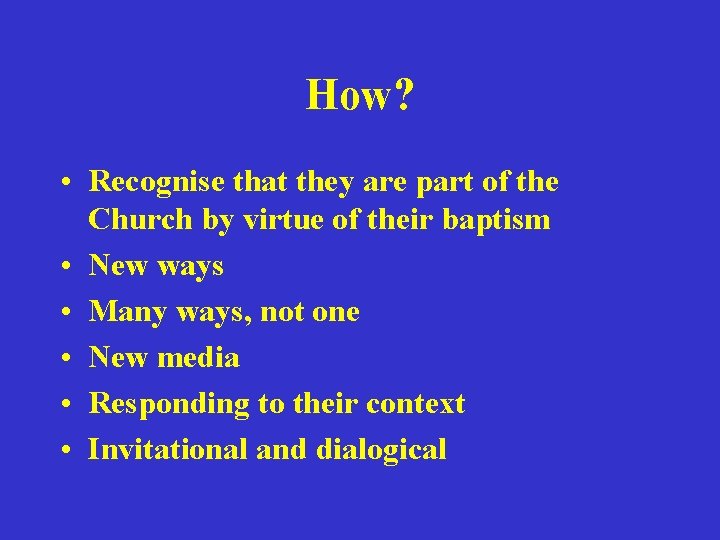 How?

• Recognise that they are part of the Church by virtue of their baptism
• New ways
• Many ways, not one
• New media
• Responding to their context
• Invitational and dialogical